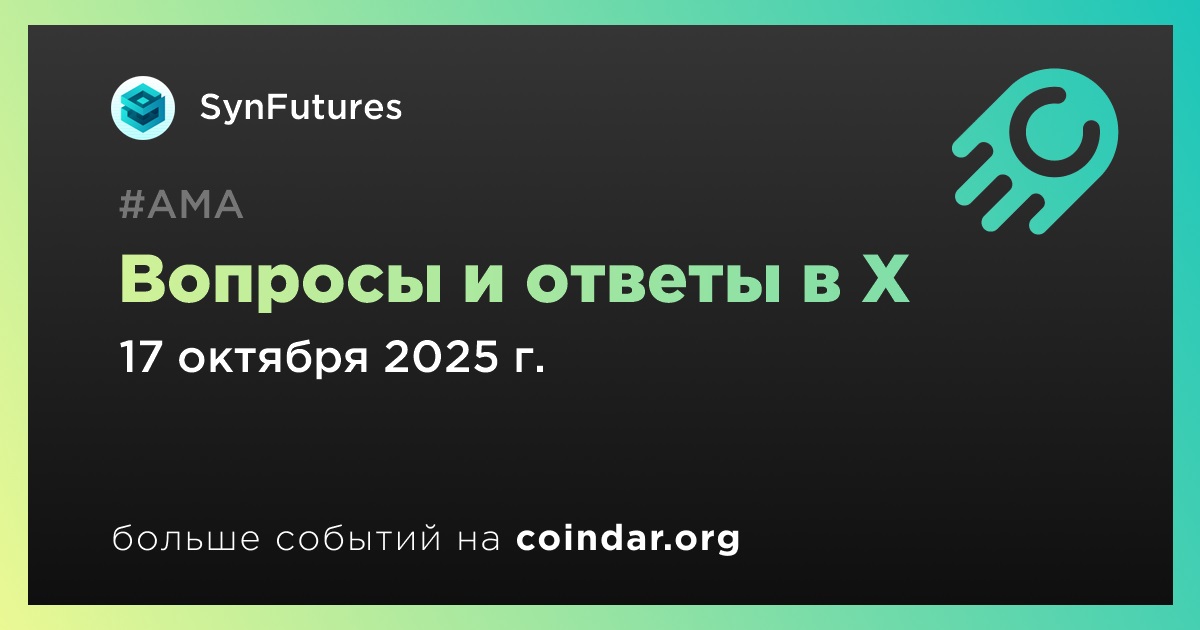 SynFutures

#AMA

Вопросы и ответы в X

17 октября 2025 г.

больше событий на coindar.org